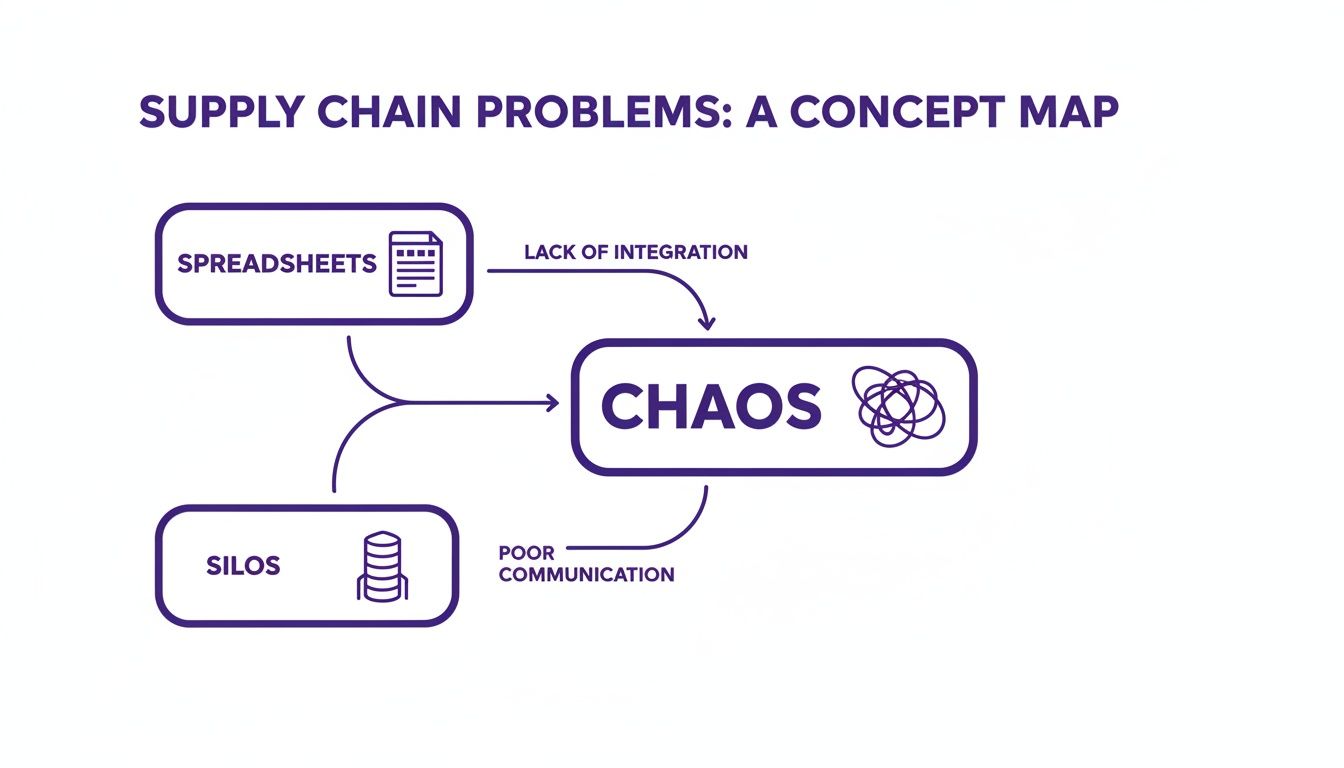 SUPPLY CHAIN PROBLEMS: A CONCEPT MAP

SPREADSHEETS

LACK OF INTEGRATION

CHAOS

SILOS

POOR COMMUNICATION